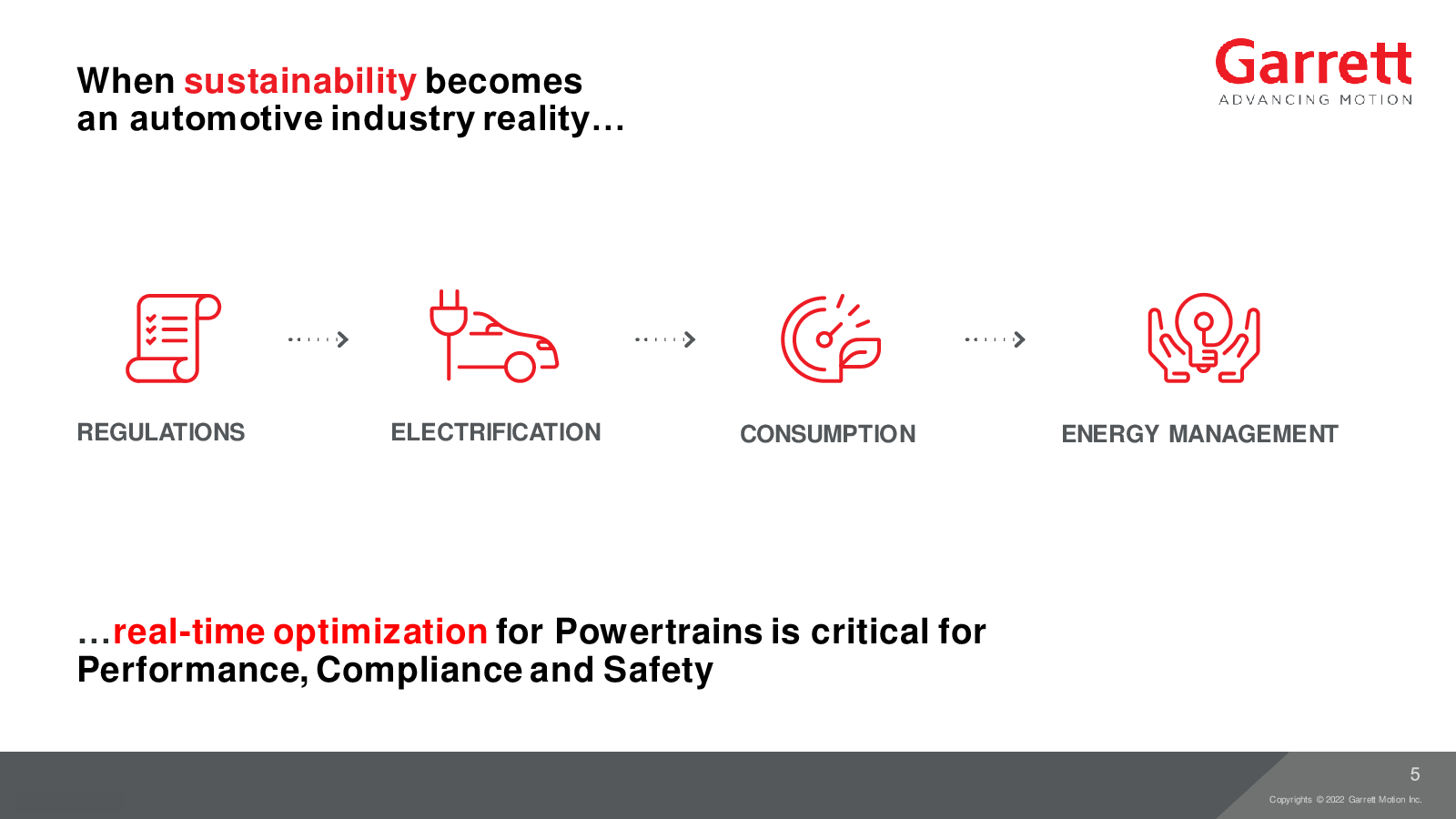 When sustainability becomes
an automotive industry reality…

Garrett
ADVANCING MOTION

REGULATIONS

ELECTRIFICATION

CONSUMPTION

ENERGY MANAGEMENT

…real-time optimization for Powertrains is critical for Performance, Compliance and Safety

5

Copyrights © 2022 Garrett Motion Inc.